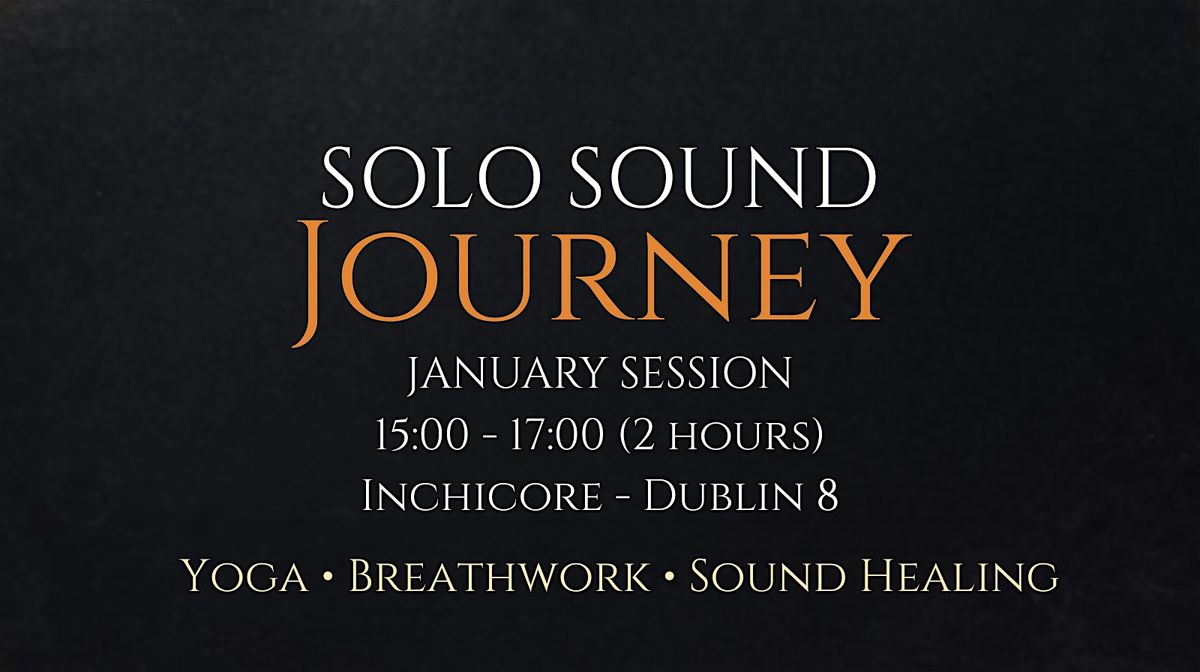 SOLO SOUND
JOURNEY
JANUARY SESSION
15:00 - 17:00 (2 HOURS)
INCHICORE - DUBLIN 8
YOGA • BREATHWORK • SOUND HEALING